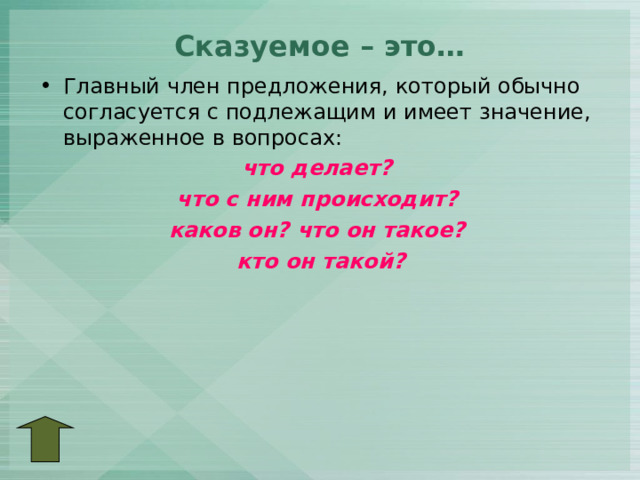 Сказуемое – это…

• Главный член предложения, который обычно согласуется с подлежащим и имеет значение, выраженное в вопросах:

что делает?

что с ним происходит?

каков он? что он такое?

кто он такой?